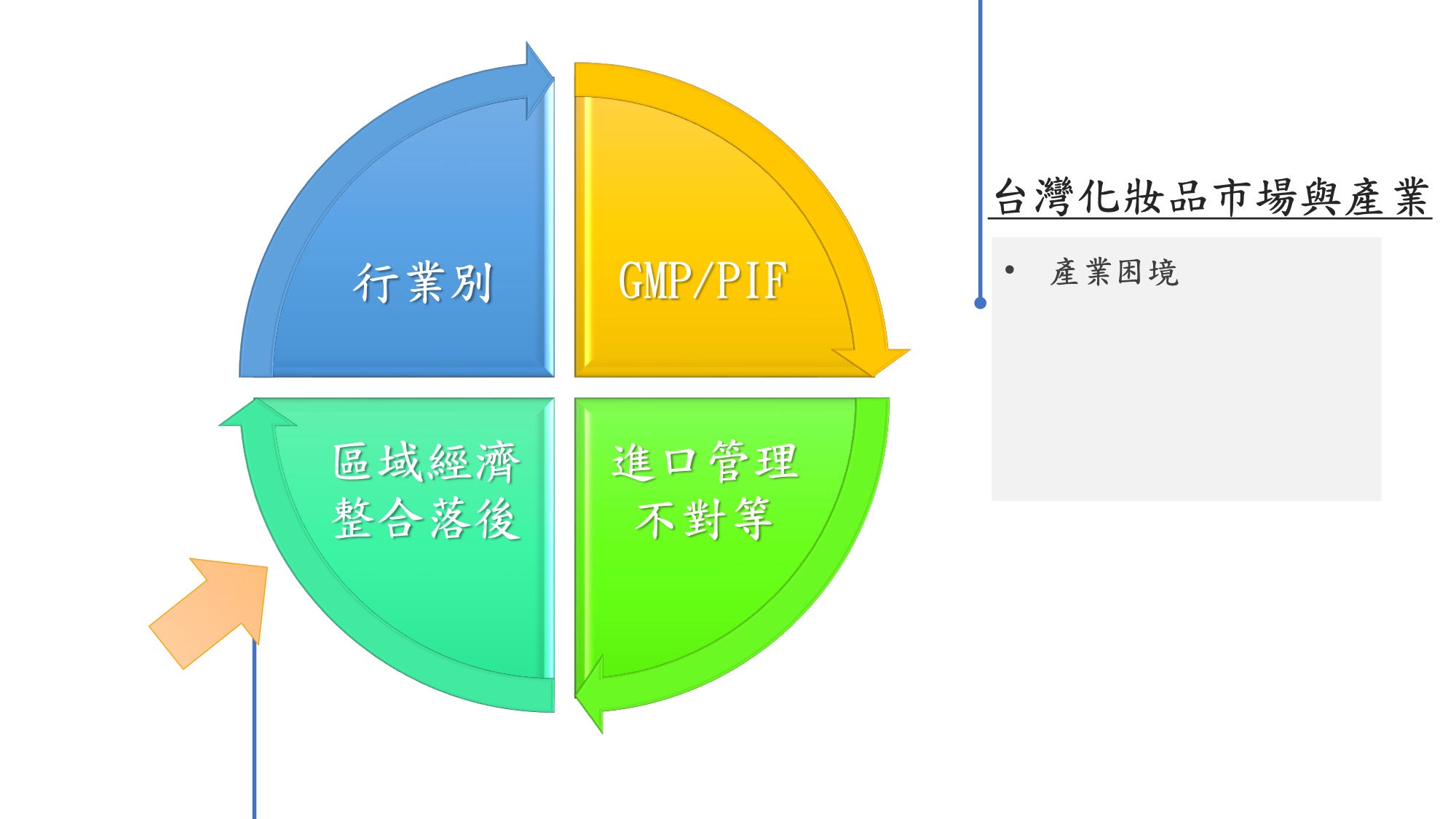 行業別

GMP/PIF

區域經濟整合落後

進口管理不對等

台灣化妝品市場與產業

• 產業困境